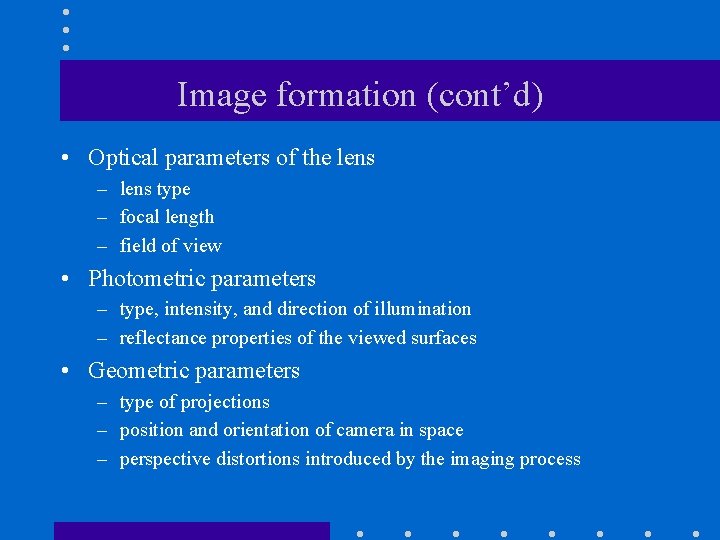 Image formation (cont’d)

• Optical parameters of the lens
– lens type
– focal length
– field of view

• Photometric parameters
– type, intensity, and direction of illumination
– reflectance properties of the viewed surfaces

• Geometric parameters
– type of projections
– position and orientation of camera in space
– perspective distortions introduced by the imaging process